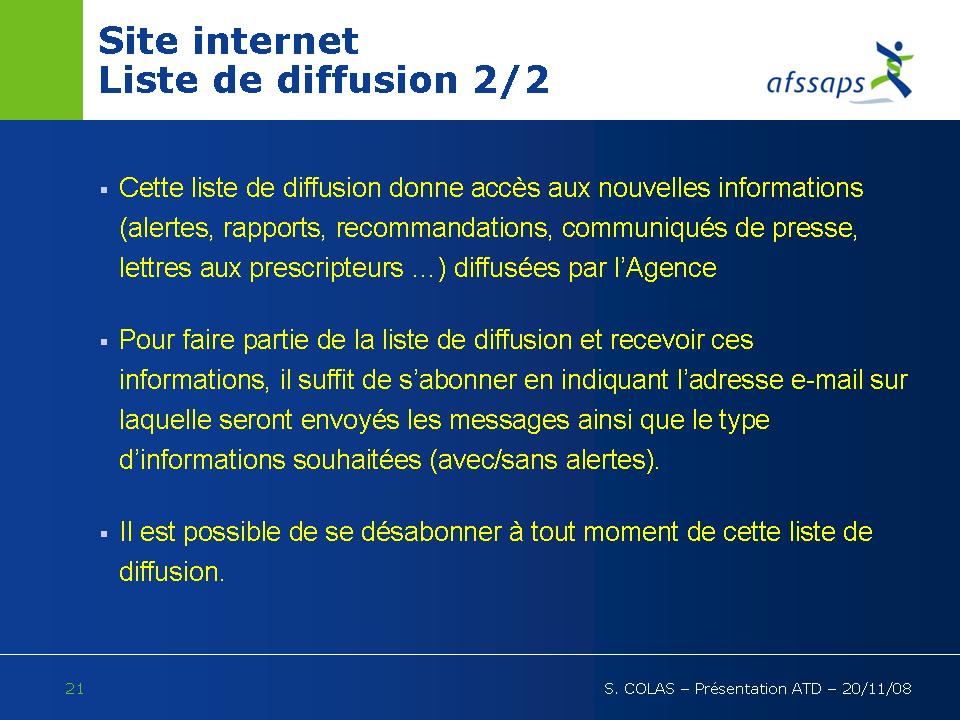 Site internet
Liste de diffusion 2/2

afssaps

▪ Cette liste de diffusion donne accès aux nouvelles informations (alertes, rapports, recommandations, communiqués de presse, lettres aux prescripteurs …) diffusées par l'Agence

▪ Pour faire partie de la liste de diffusion et recevoir ces informations, il suffit de s'abonner en indiquant l'adresse e-mail sur laquelle seront envoyés les messages ainsi que le type d'informations souhaitées (avec/sans alertes).

▪ Il est possible de se désabonner à tout moment de cette liste de diffusion.

21

S. COLAS – Présentation ATD – 20/11/08